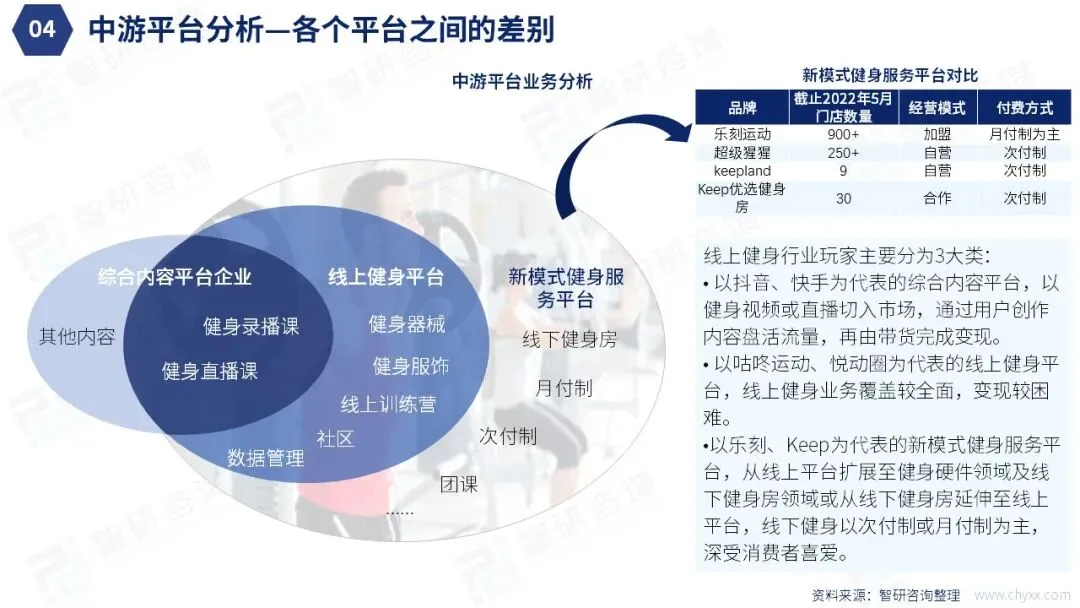 04 中游平台分析—各个平台之间的差别

中游平台业务分析

综合内容平台企业
其他内容
健身录播课
健身直播课
线上健身平台
健身器械
健身服饰
线上训练营
社区
数据管理
新模式健身服务平台
线下健身房
月付制
次付制
团课
……

新模式健身服务平台对比

| 品牌 | 截止2022年5月门店数量 | 经营模式 | 付费方式 |
|---|---|---|---|
| 乐刻运动 | 900+ | 加盟 | 月付制为主 |
| 超级猩猩 | 250+ | 自营 | 次付制 |
| keepland | 9 | 自营 | 次付制 |
| Keep优选健身房 | 30 | 合作 | 次付制 |

线上健身行业玩家主要分为3大类:
• 以抖音、快手为代表的综合内容平台，以健身视频或直播切入市场，通过用户创作内容盘活流量，再由带货完成变现。
• 以咕咚运动、悦动圈为代表的线上健身平台，线上健身业务覆盖较全面，变现较困难。
•以乐刻、Keep为代表的新模式健身服务平台，从线上平台扩展至健身硬件领域及线下健身房领域或从线下健身房延伸至线上平台，线下健身以次付制或月付制为主，深受消费者喜爱。

资料来源：智研咨询整理
www.chyxx.com
智研咨询